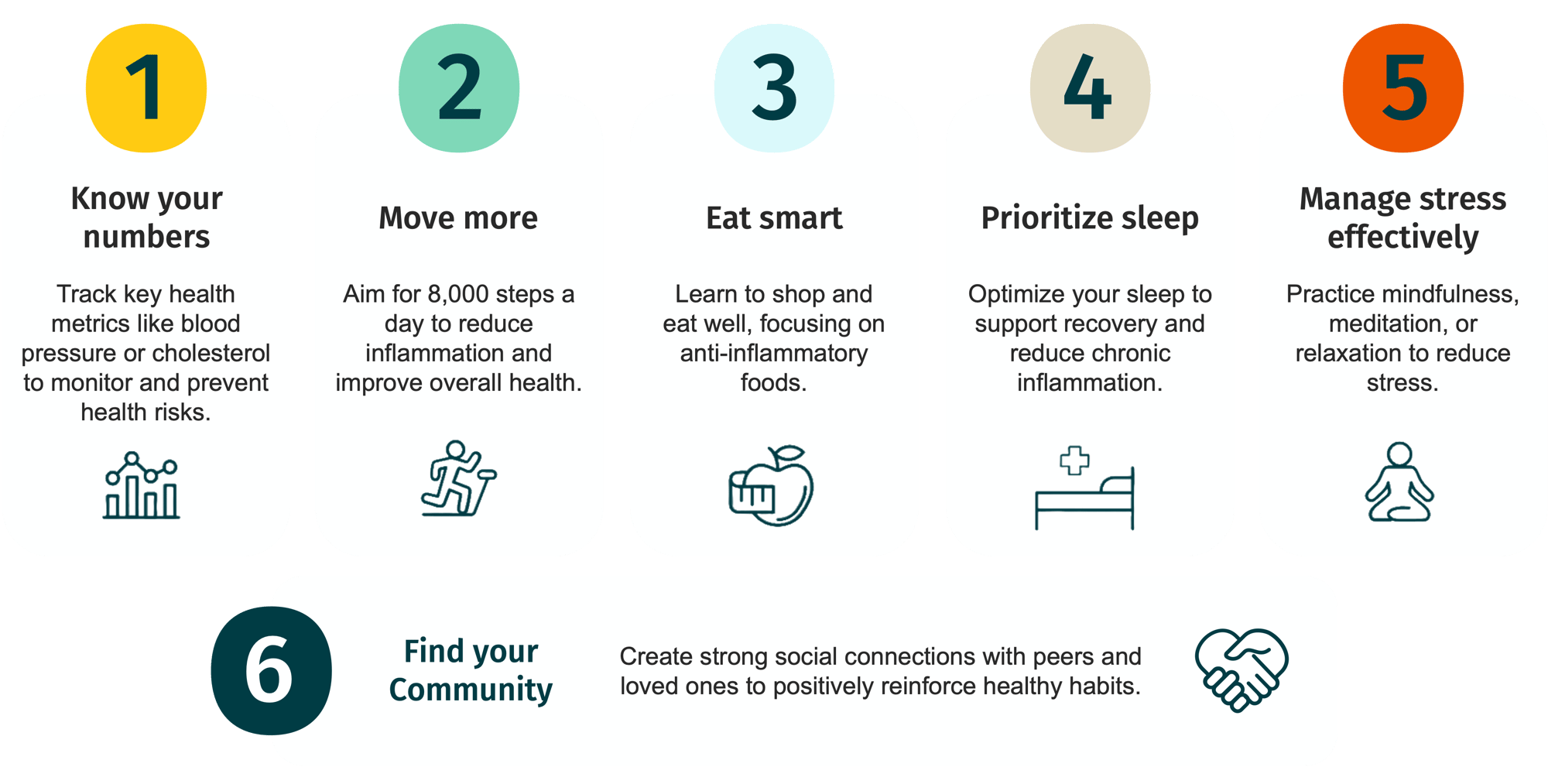 1

Know your numbers

Track key health metrics like blood pressure or cholesterol to monitor and prevent health risks.

2

Move more

Aim for 8,000 steps a day to reduce inflammation and improve overall health.

3

Eat smart

Learn to shop and eat well, focusing on anti-inflammatory foods.

4

Prioritize sleep

Optimize your sleep to support recovery and reduce chronic inflammation.

5

Manage stress effectively

Practice mindfulness, meditation, or relaxation to reduce stress.

6

Find your Community

Create strong social connections with peers and loved ones to positively reinforce healthy habits.